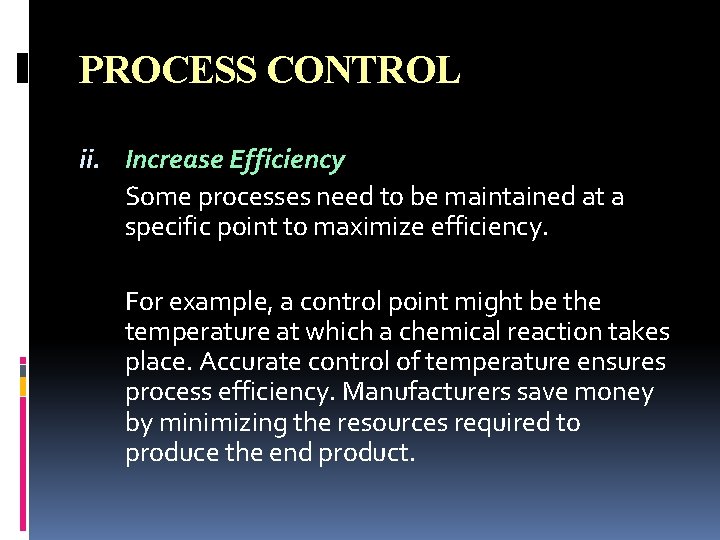 PROCESS CONTROL

ii. Increase Efficiency

Some processes need to be maintained at a specific point to maximize efficiency.

For example, a control point might be the temperature at which a chemical reaction takes place. Accurate control of temperature ensures process efficiency. Manufacturers save money by minimizing the resources required to produce the end product.